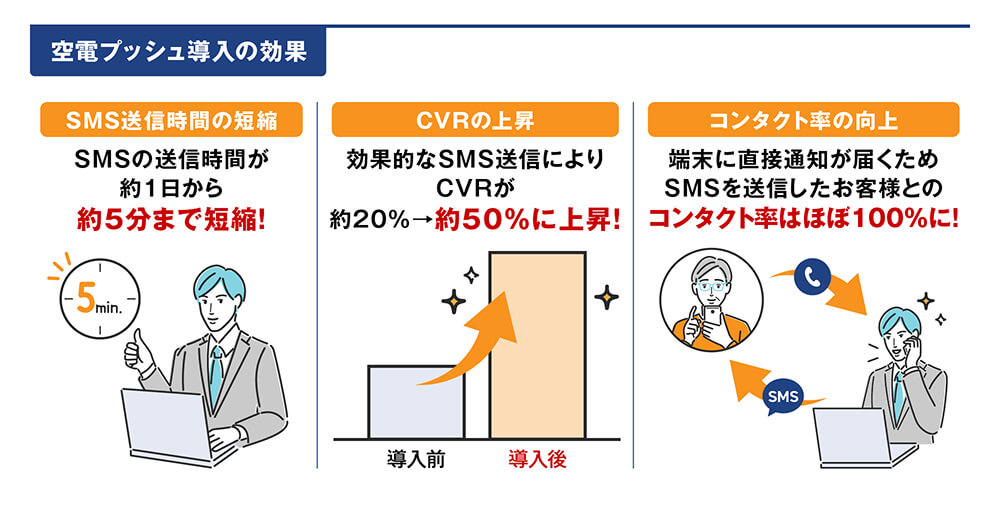 空電プッシュ導入の効果

SMS送信時間の短縮

SMSの送信時間が約1日から約5分まで短縮!

5min.

CVRの上昇

効果的なSMS送信によりCVRが約20%→約50%に上昇!

導入前

導入後

コンタクト率の向上

端末に直接通知が届くためSMSを送信したお客様とのコンタクト率はほぼ100%に!

SMS